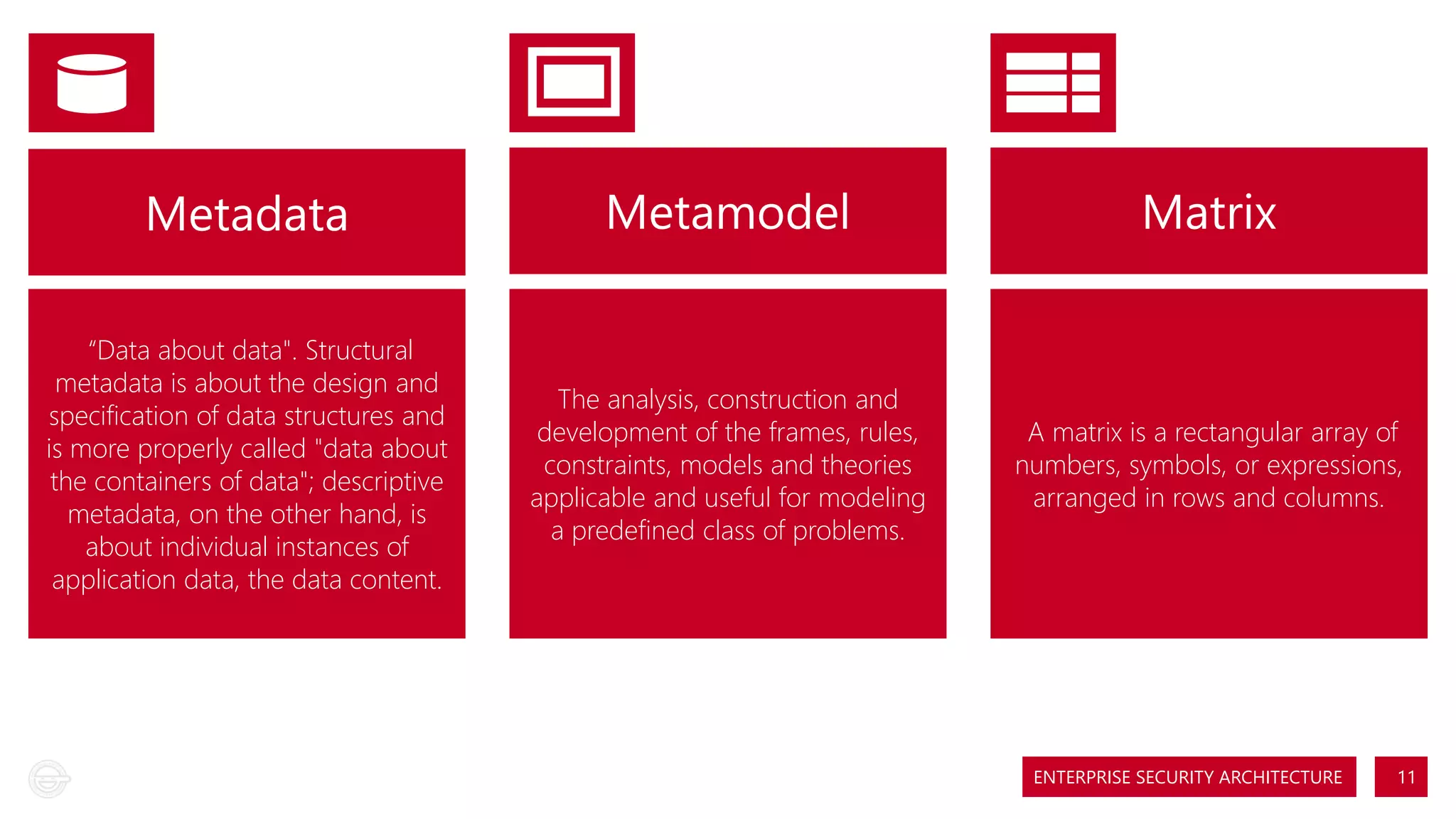 Metadata

“Data about data". Structural metadata is about the design and specification of data structures and is more properly called "data about the containers of data"; descriptive metadata, on the other hand, is about individual instances of application data, the data content.

Metamodel

The analysis, construction and development of the frames, rules, constraints, models and theories applicable and useful for modeling a predefined class of problems.

Matrix

A matrix is a rectangular array of numbers, symbols, or expressions, arranged in rows and columns.

ENTERPRISE SECURITY ARCHITECTURE

11